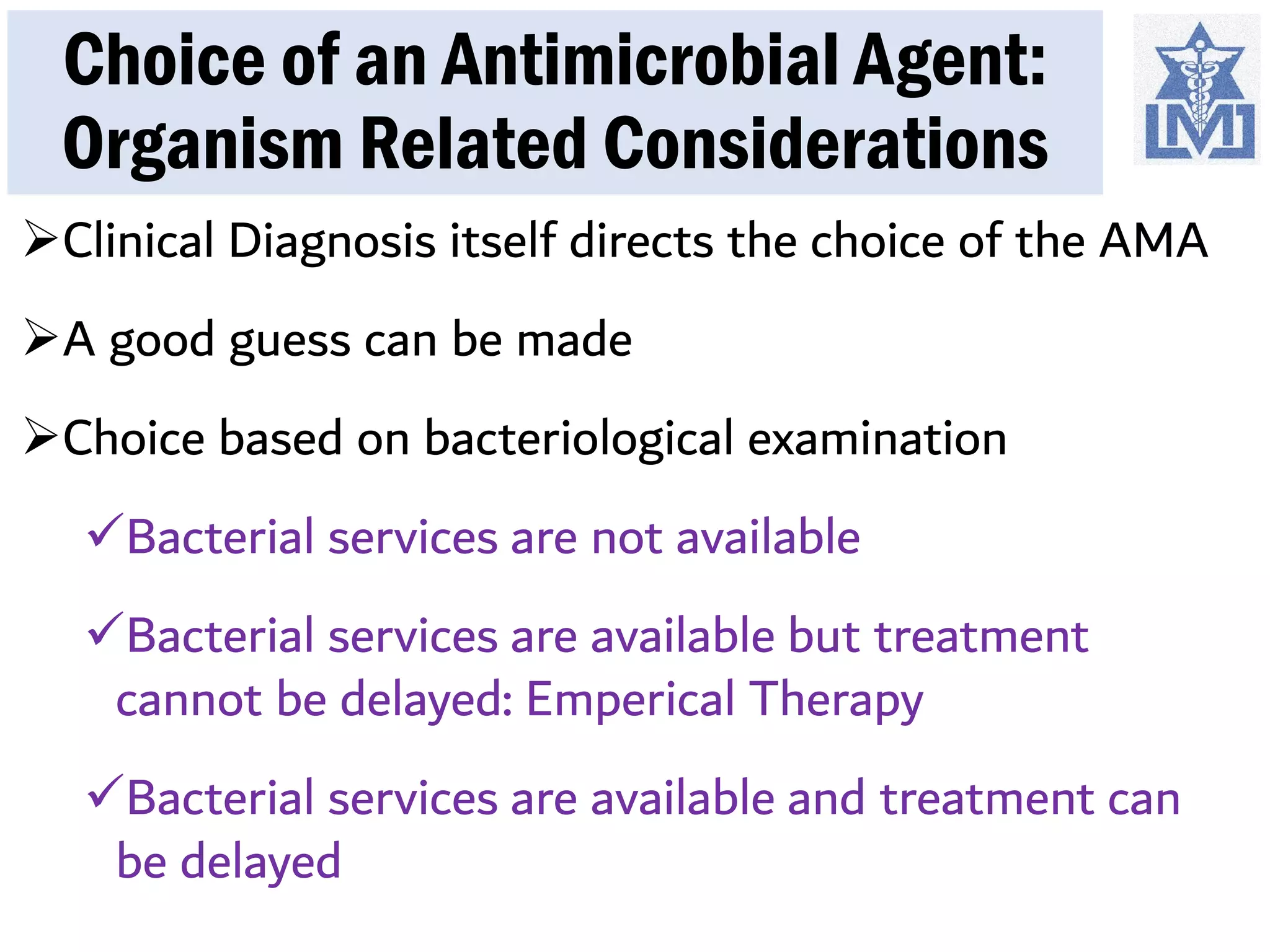 Choice of an Antimicrobial Agent: Organism Related Considerations

LMI

➢Clinical Diagnosis itself directs the choice of the AMA

➢A good guess can be made

➢Choice based on bacteriological examination

✓Bacterial services are not available

✓Bacterial services are available but treatment cannot be delayed: Emperical Therapy

✓Bacterial services are available and treatment can be delayed